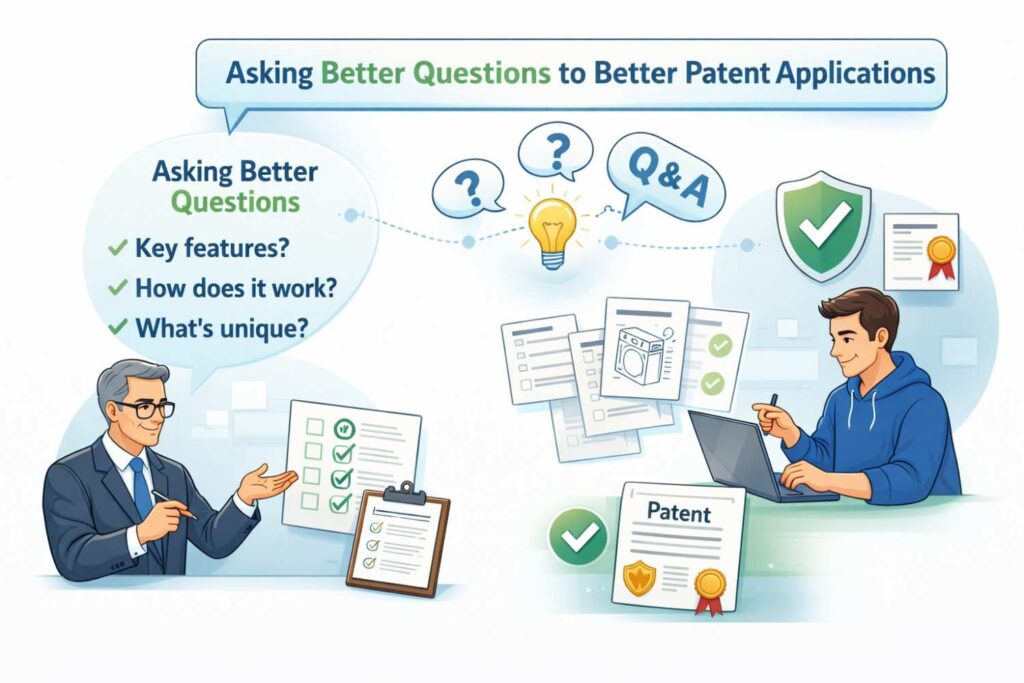 Asking Better Questions to Better Patent Applications

Asking Better Questions

✓ Key features?
✓ How does it work?
✓ What's unique?

?

?

Q&A

Patent